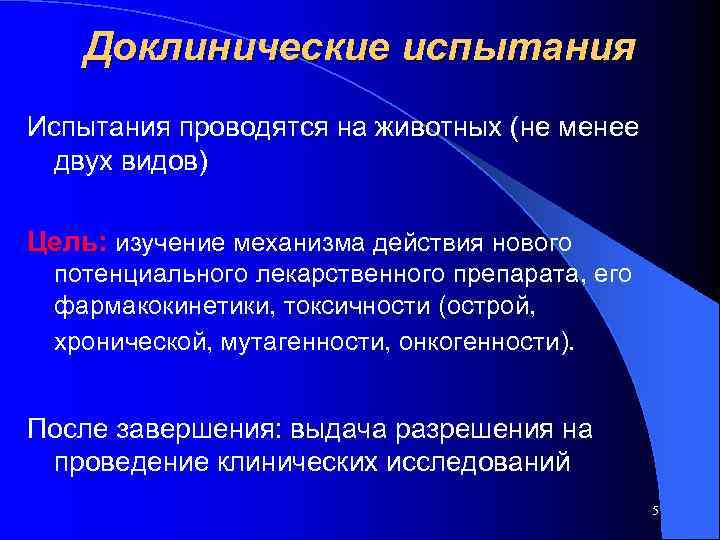 Доклинические испытания

Испытания проводятся на животных (не менее двух видов)

Цель: изучение механизма действия нового потенциального лекарственного препарата, его фармакокинетики, токсичности (острой, хронической, мутагенности, онкогенности).

После завершения: выдача разрешения на проведение клинических исследований

5